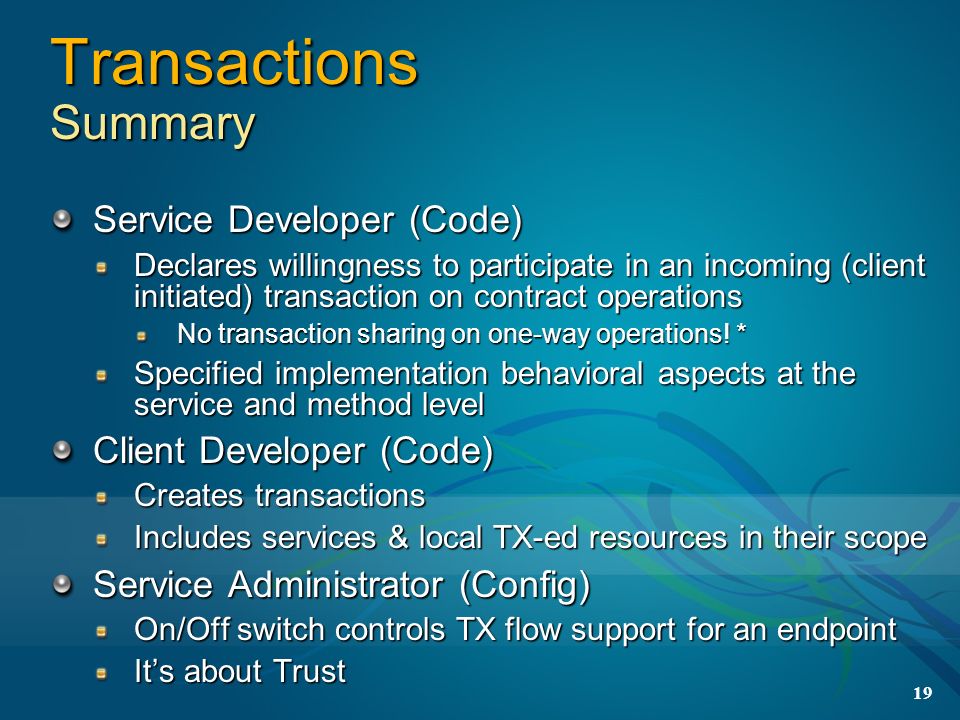 Transactions
Summary

Service Developer (Code)
Declares willingness to participate in an incoming (client initiated) transaction on contract operations
No transaction sharing on one-way operations! *
Specified implementation behavioral aspects at the service and method level
Client Developer (Code)
Creates transactions
Includes services & local TX-ed resources in their scope
Service Administrator (Config)
On/Off switch controls TX flow support for an endpoint
It's about Trust

19